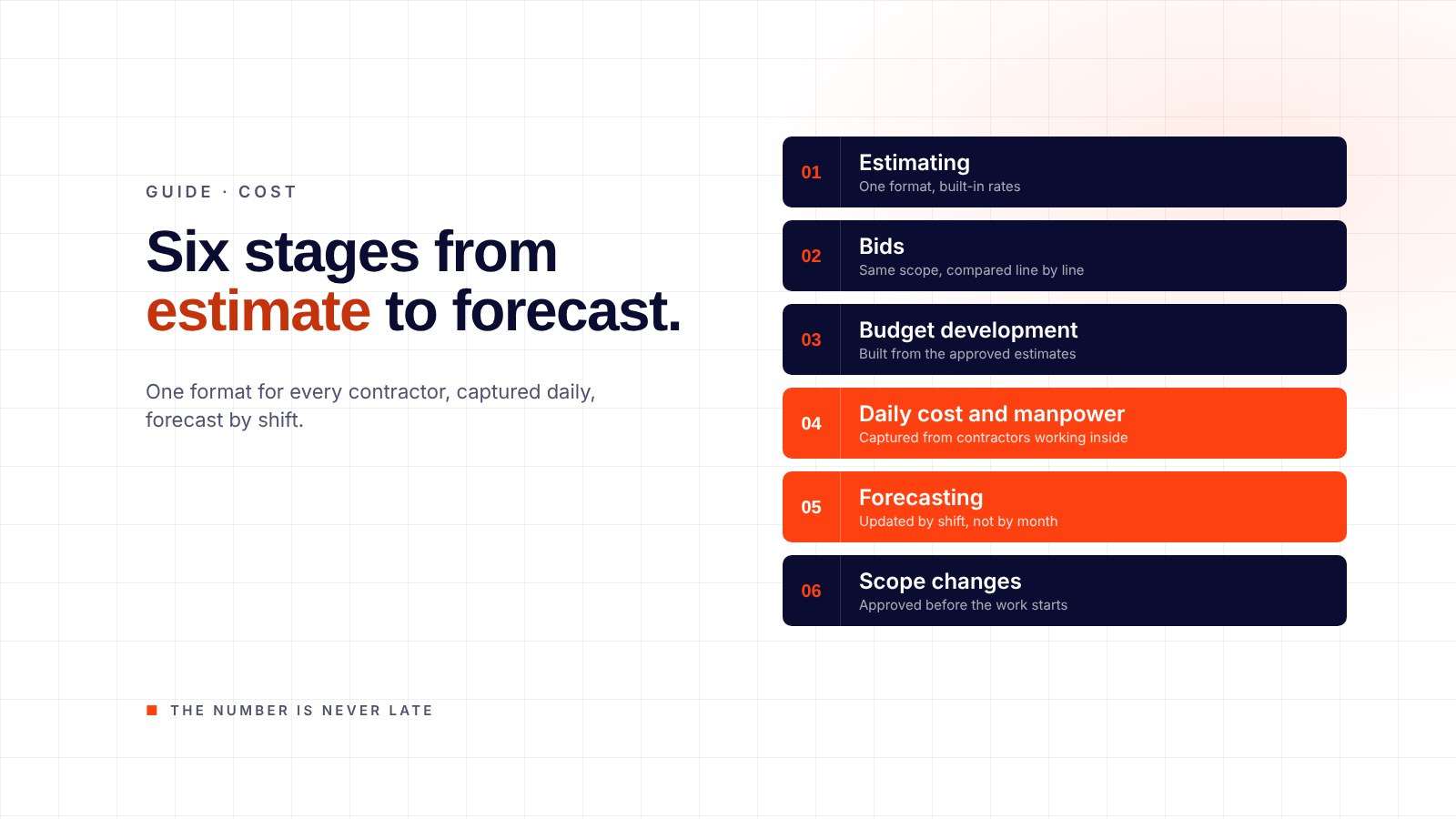 GUIDE · COST

Six stages from estimate to forecast.

One format for every contractor, captured daily, forecast by shift.

■ THE NUMBER IS NEVER LATE

01
Estimating
One format, built-in rates

02
Bids
Same scope, compared line by line

03
Budget development
Built from the approved estimates

04
Daily cost and manpower
Captured from contractors working inside

05
Forecasting
Updated by shift, not by month

06
Scope changes
Approved before the work starts